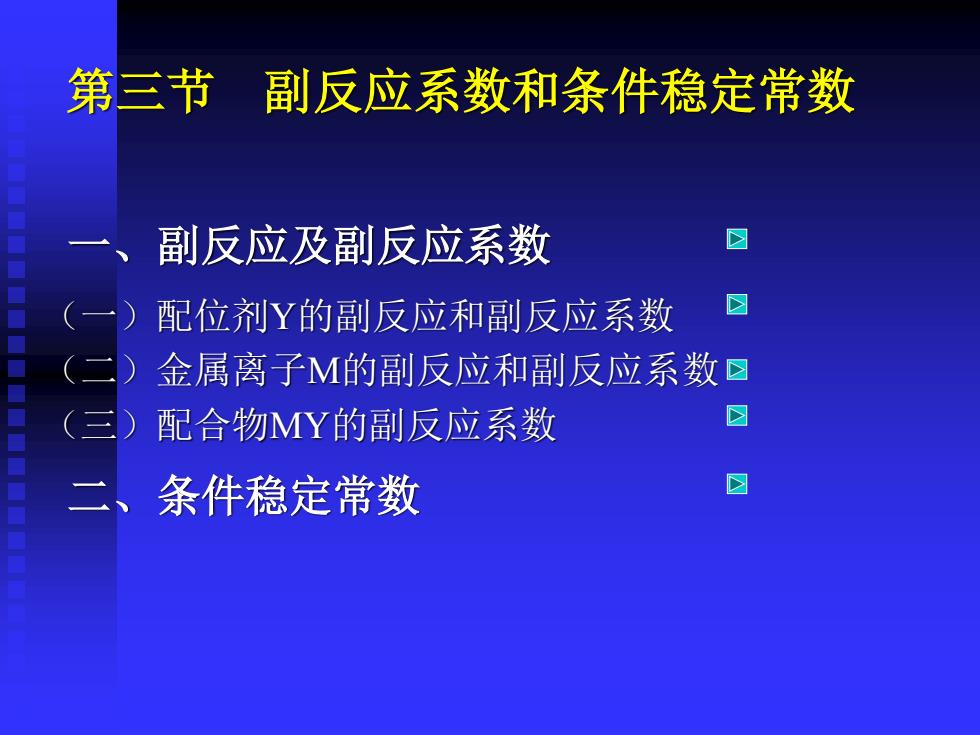 第三节　副反应系数和条件稳定常数

一、副反应及副反应系数

（一）配位剂Y的副反应和副反应系数

（二）金属离子M的副反应和副反应系数

（三）配合物MY的副反应系数

二、条件稳定常数